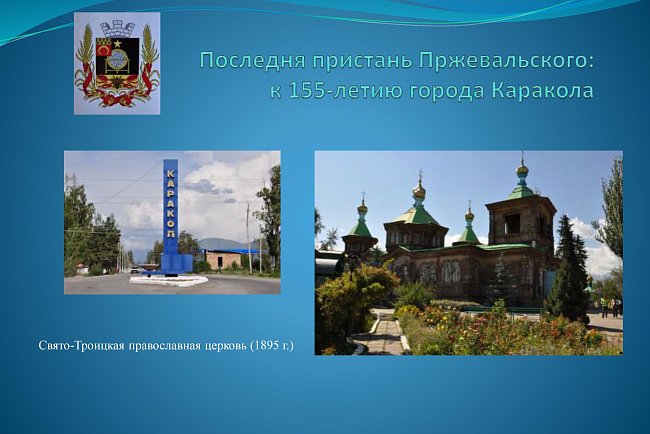 Последня пристань Пржевальского:
к 155-летию города Каракола

КАРАКОЛ

Свято-Троицкая православная церковь (1895 г.)